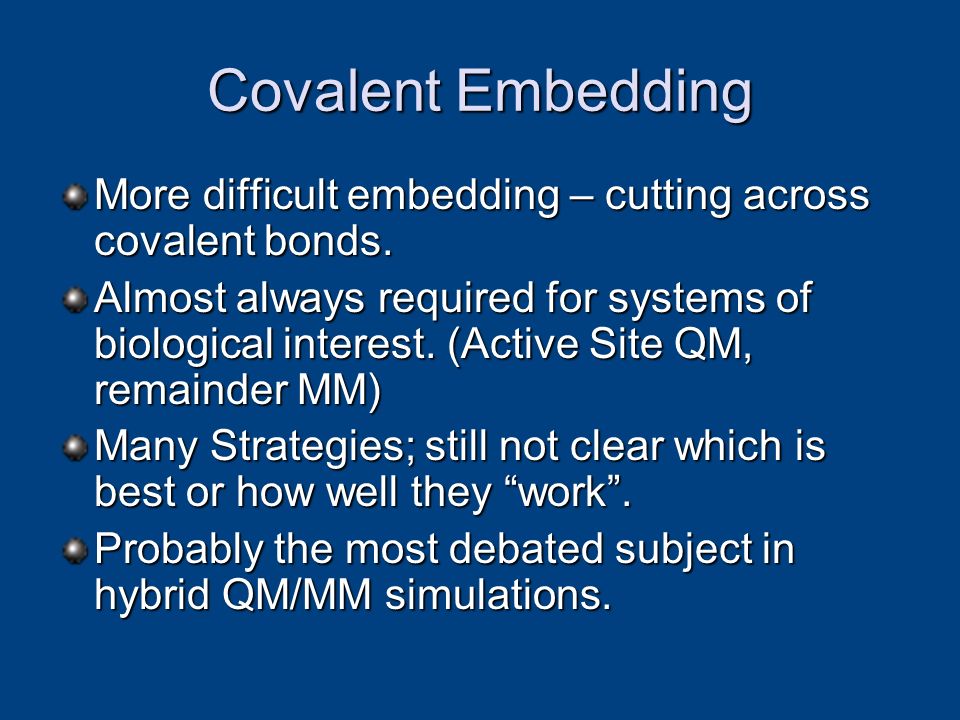 Covalent Embedding

More difficult embedding – cutting across covalent bonds.

Almost always required for systems of biological interest. (Active Site QM, remainder MM)

Many Strategies; still not clear which is best or how well they “work”.

Probably the most debated subject in hybrid QM/MM simulations.